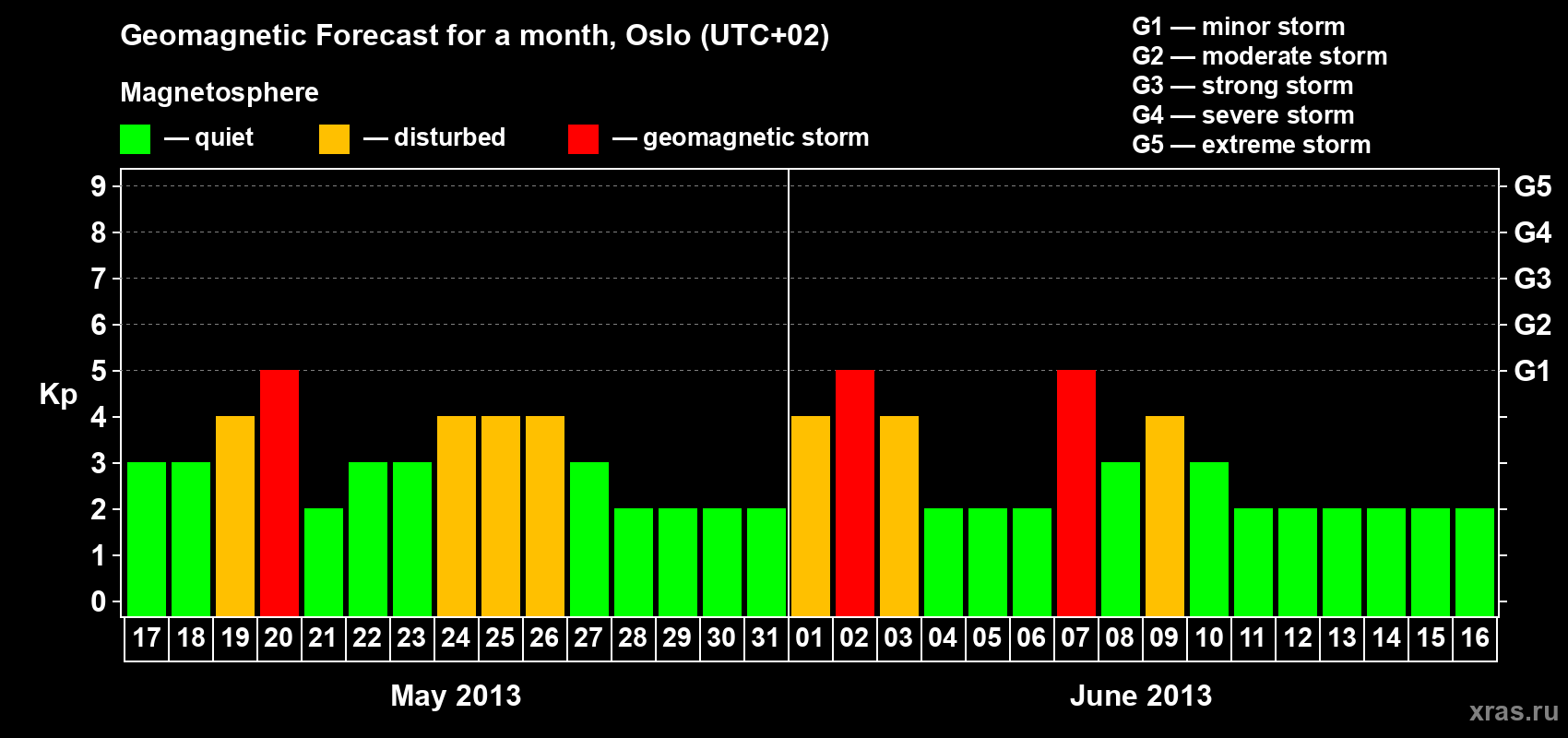 Geomagnetic Forecast for a month, Oslo (UTC+02)

Magnetosphere

— quiet — disturbed — geomagnetic storm

G1 — minor storm
G2 — moderate storm
G3 — strong storm
G4 — severe storm
G5 — extreme storm

Kp

9 8 7 6 5 4 3 2 1 0

G5 G4 G3 G2 G1

17 18 19 20 21 22 23 24 25 26 27 28 29 30 31 01 02 03 04 05 06 07 08 09 10 11 12 13 14 15 16

May 2013

June 2013

xras.ru